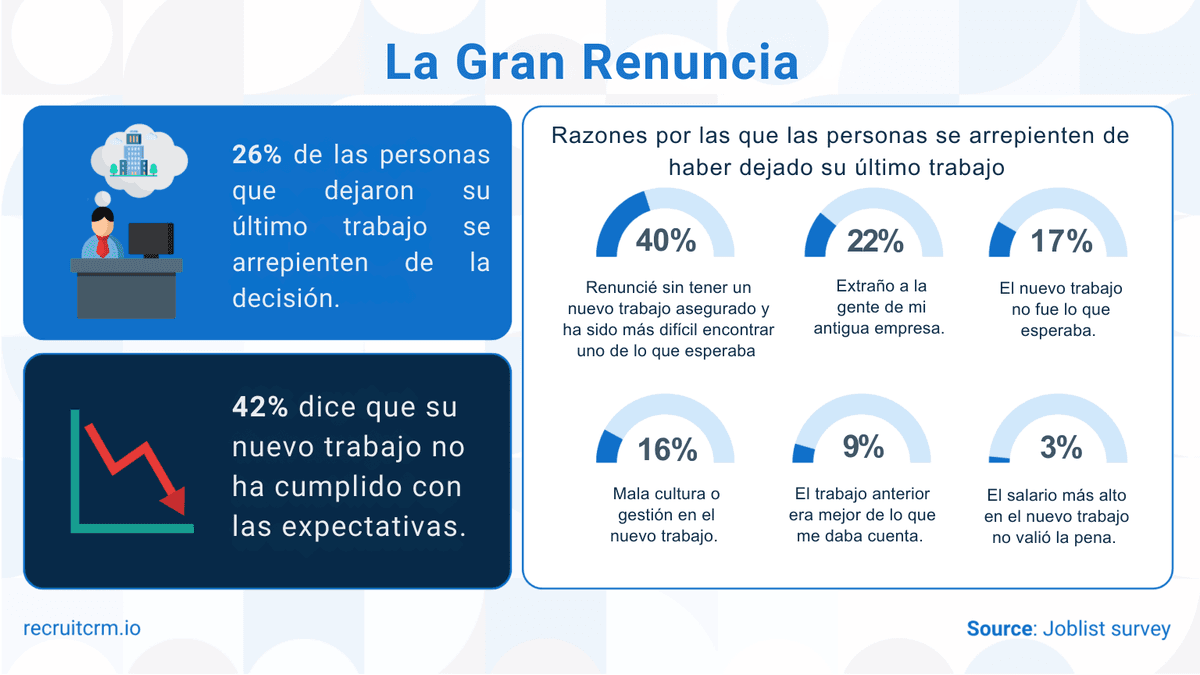 La Gran Renuncia

26% de las personas que dejaron su último trabajo se arrepienten de la decisión.

42% dice que su nuevo trabajo no ha cumplido con las expectativas.

Razones por las que las personas se arrepienten de haber dejado su último trabajo

40%
Renuncié sin tener un nuevo trabajo asegurado y ha sido más difícil encontrar uno de lo que esperaba

22%
Extraño a la gente de mi antigua empresa.

17%
El nuevo trabajo no fue lo que esperaba.

16%
Mala cultura o gestión en el nuevo trabajo.

9%
El trabajo anterior era mejor de lo que me daba cuenta.

3%
El salario más alto en el nuevo trabajo no valió la pena.

recruitcrm.io

Source: Joblist survey